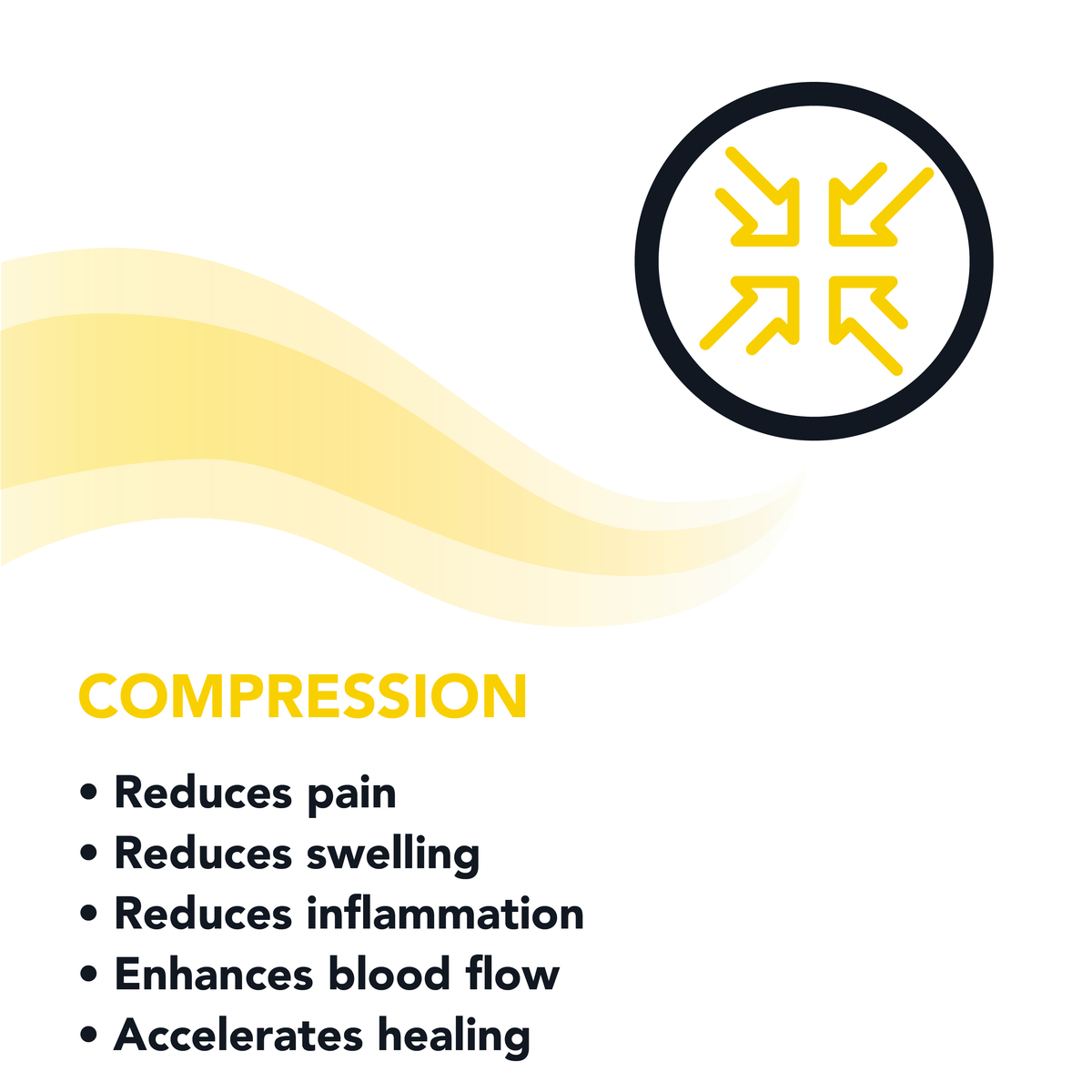 COMPRESSION

• Reduces pain
• Reduces swelling
• Reduces inflammation
• Enhances blood flow
• Accelerates healing